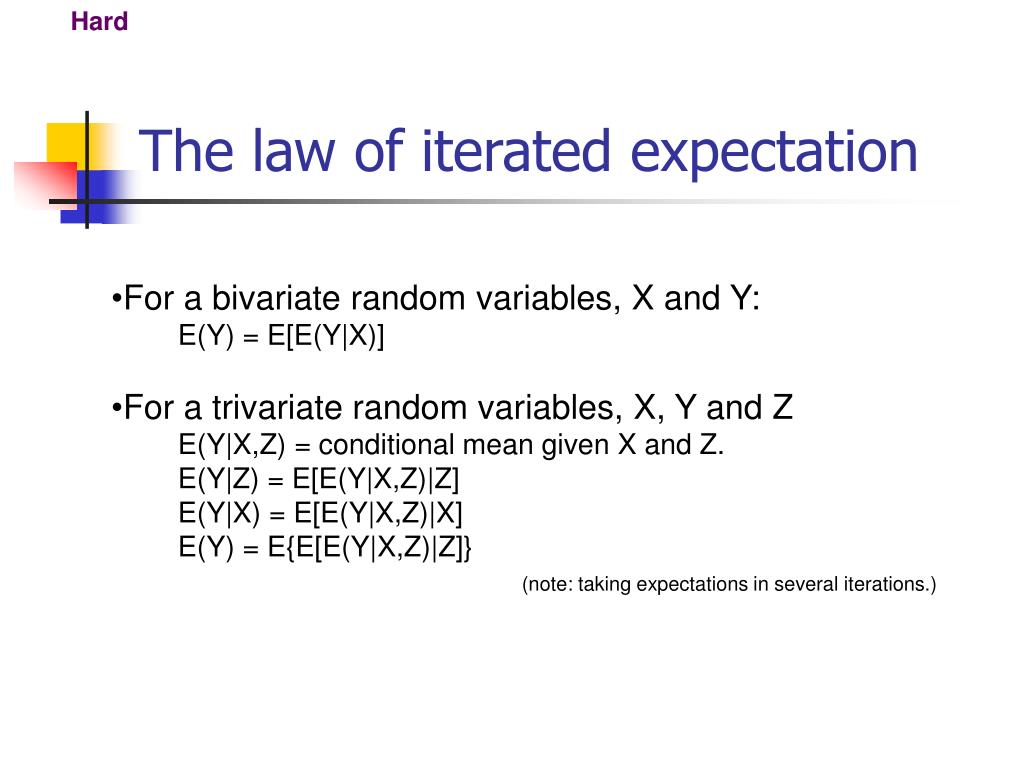 Hard

The law of iterated expectation

•For a bivariate random variables, X and Y:
$E(Y) = E[E(Y|X)]$

•For a trivariate random variables, X, Y and Z
$E(Y|X,Z)$ = conditional mean given X and Z.
$E(Y|Z) = E[E(Y|X,Z)|Z]$
$E(Y|X) = E[E(Y|X,Z)|X]$
$E(Y) = E\{E[E(Y|X,Z)|Z]\}$
(note: taking expectations in several iterations.)